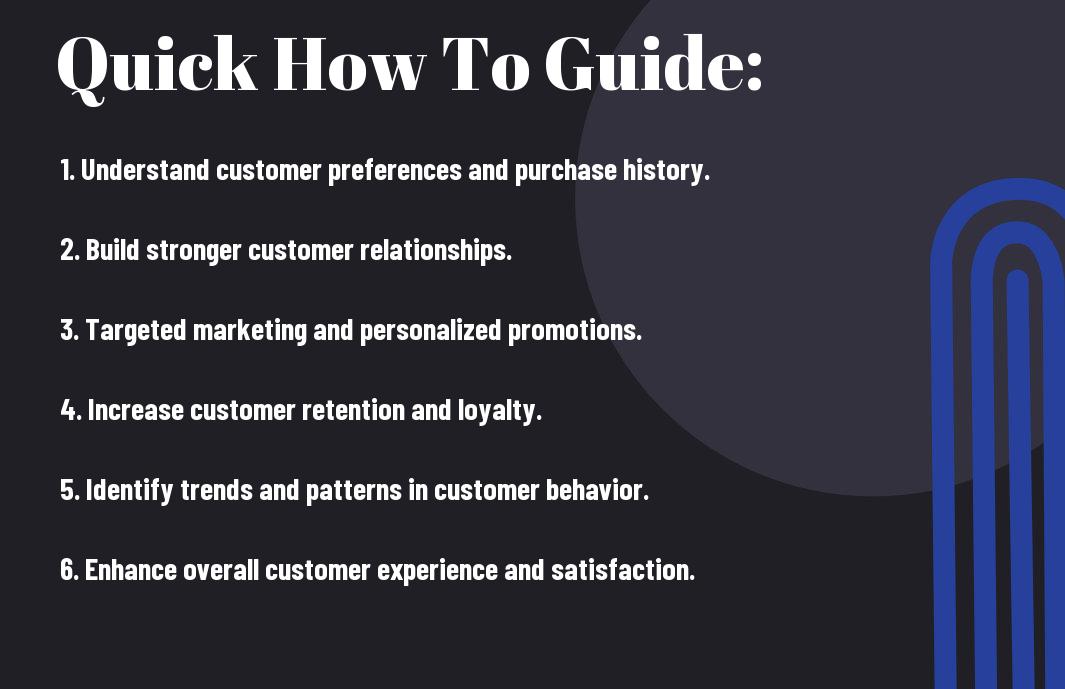 Quick How To Guide:

1. Understand customer preferences and purchase history.

2. Build stronger customer relationships.

3. Targeted marketing and personalized promotions.

4. Increase customer retention and loyalty.

5. Identify trends and patterns in customer behavior.

6. Enhance overall customer experience and satisfaction.